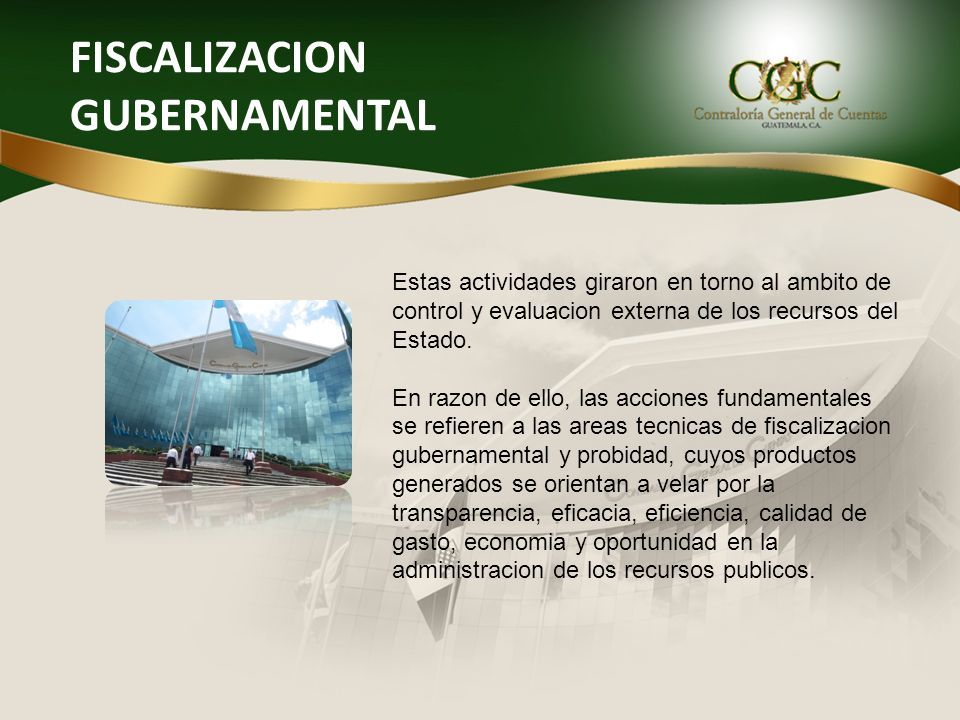 FISCALIZACION GUBERNAMENTAL

CGC
Contraloría General de Cuentas
GUATEMALA, C.A.

Estas actividades giraron en torno al ambito de control y evaluacion externa de los recursos del Estado.

En razon de ello, las acciones fundamentales se refieren a las areas tecnicas de fiscalizacion gubernamental y probidad, cuyos productos generados se orientan a velar por la transparencia, eficacia, eficiencia, calidad de gasto, economia y oportunidad en la administracion de los recursos publicos.